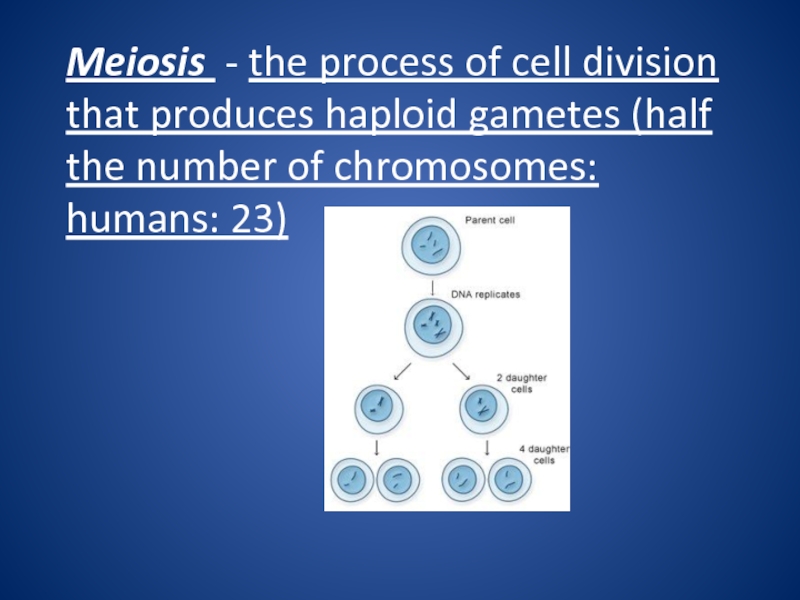 Meiosis - the process of cell division that produces haploid gametes (half the number of chromosomes: humans: 23)

Parent cell

DNA replicates

2 daughter cells

4 daughter cells